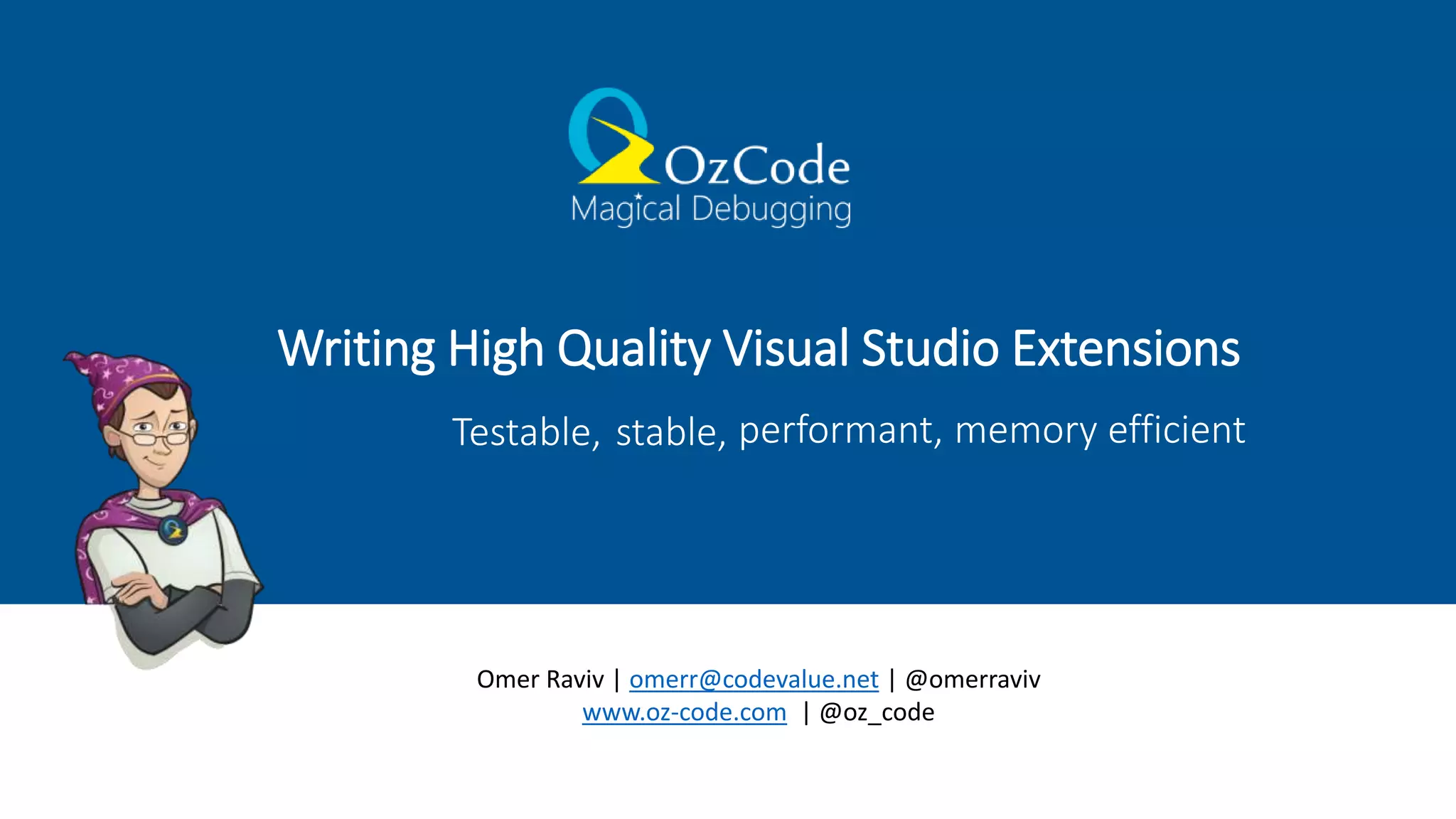 OzCode
Magical Debugging

Writing High Quality Visual Studio Extensions

Testable, stable, performant, memory efficient

Omer Raviv | omerr@codevalue.net | @omerraviv
www.oz-code.com | @oz_code